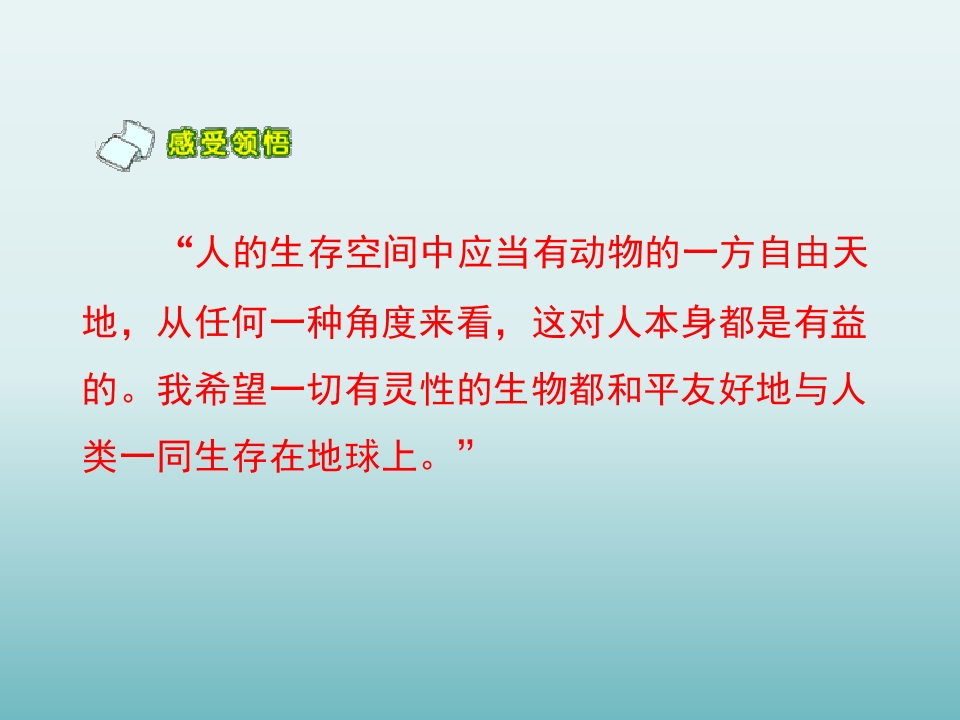 感受领悟

“人的生存空间中应当有动物的一方自由天地，从任何一种角度来看，这对人本身都是有益的。我希望一切有灵性的生物都和平友好地与人类一同生存在地球上。”